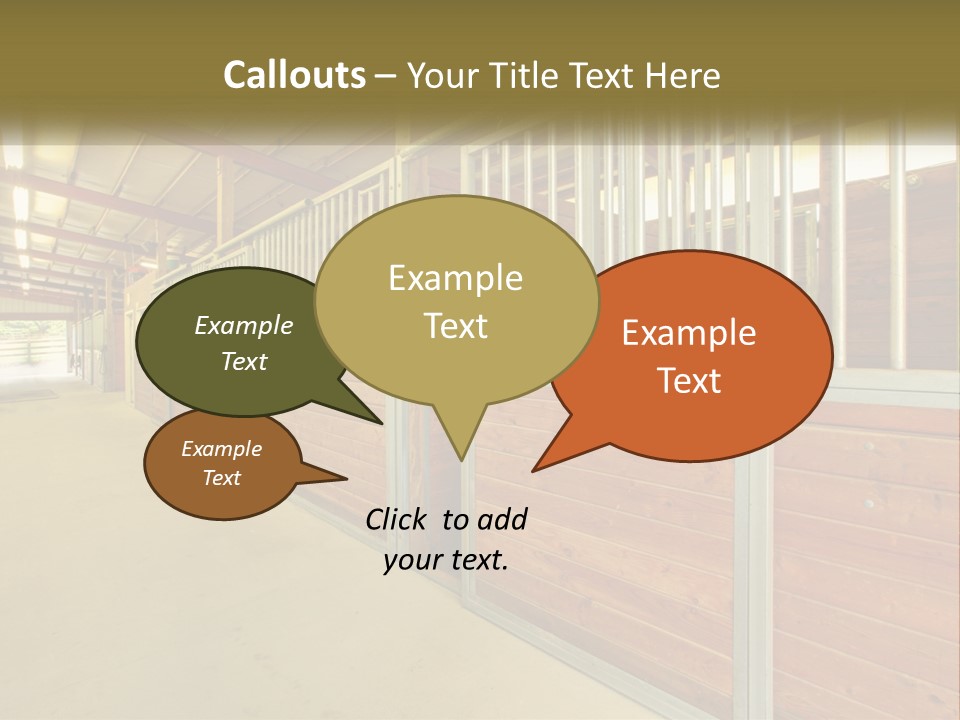 Callouts – Your Title Text Here

Example Text

Example Text

Example Text

Example Text

Click to add your text.